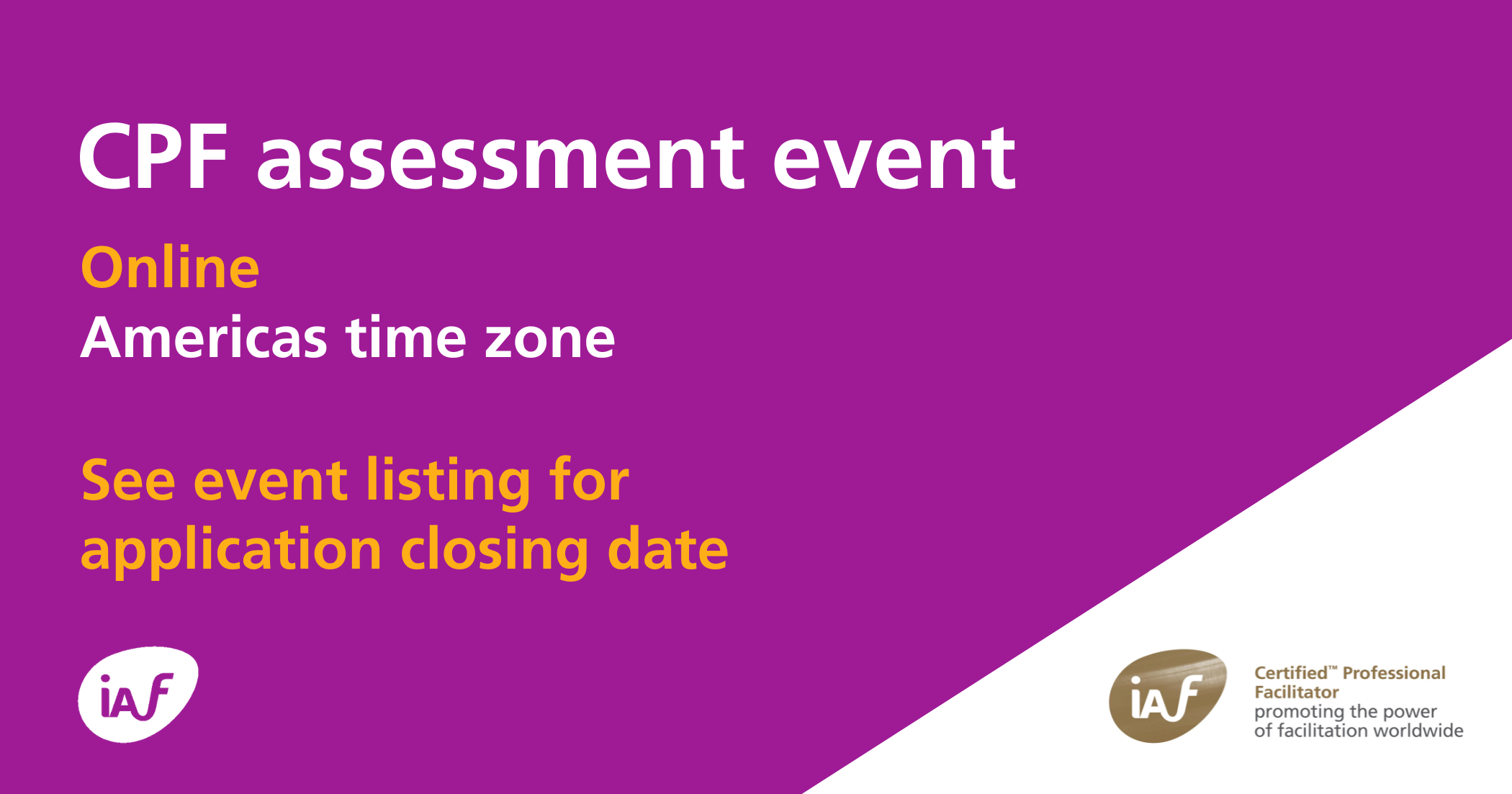 CPF assessment event

Online
Americas time zone

See event listing for application closing date

iAf

iAf

Certified™ Professional Facilitator
promoting the power of facilitation worldwide